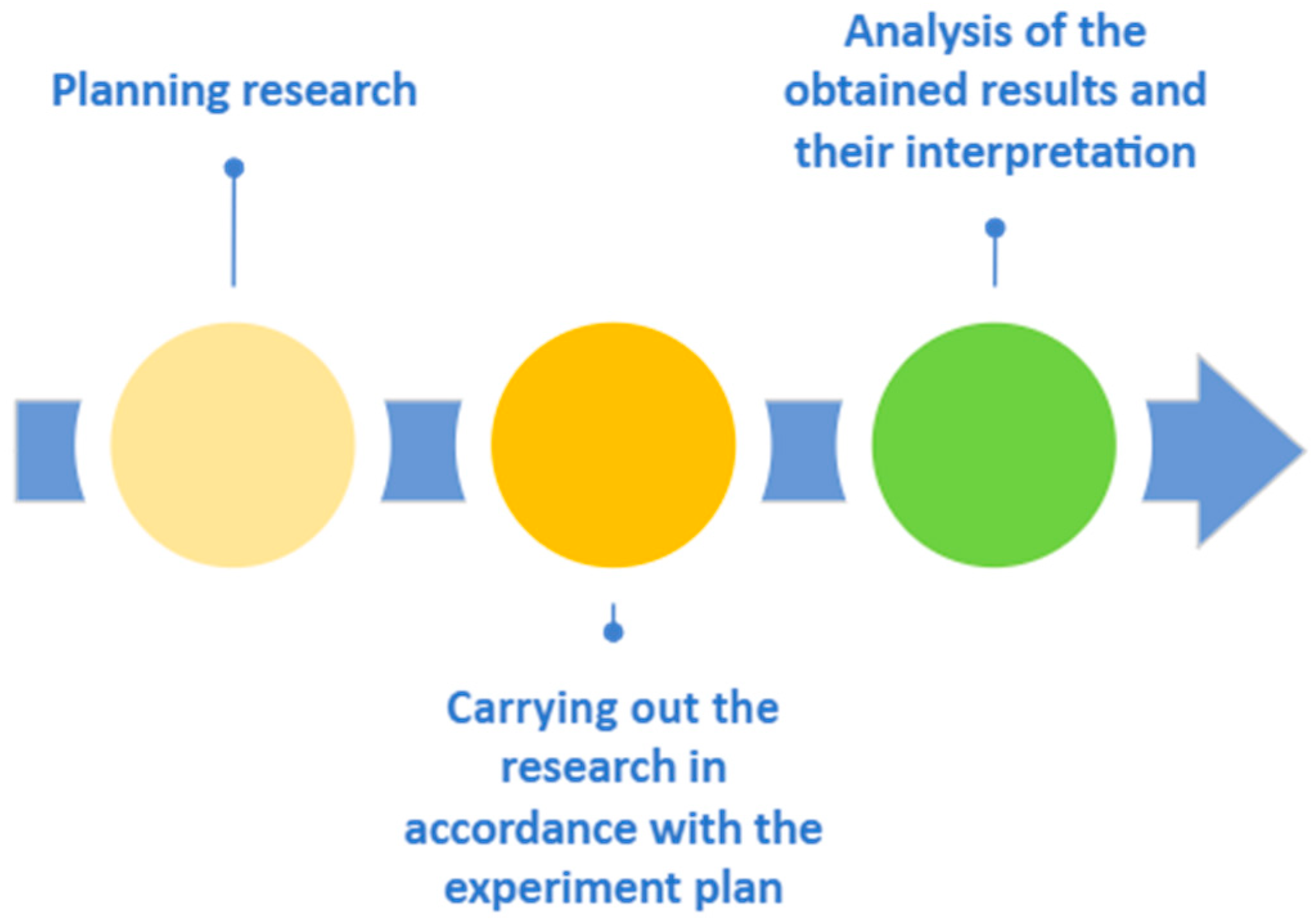 Planning research

Carrying out the research in accordance with the experiment plan

Analysis of the obtained results and their interpretation